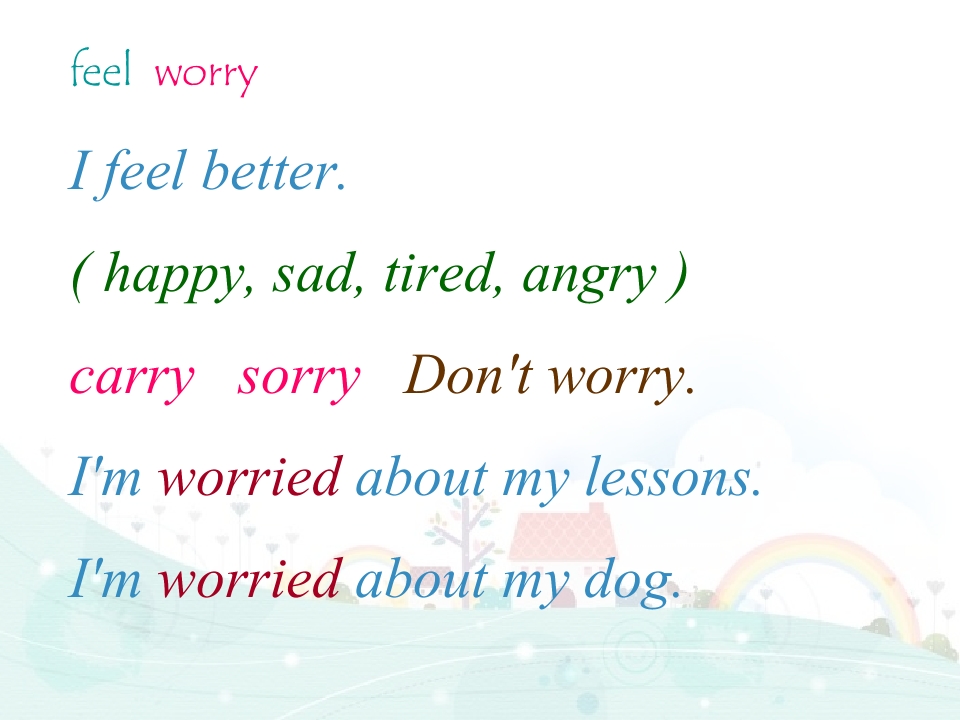 feel worry

I feel better.

( happy, sad, tired, angry )

carry sorry Don't worry.

I'm worried about my lessons.

I'm worried about my dog.